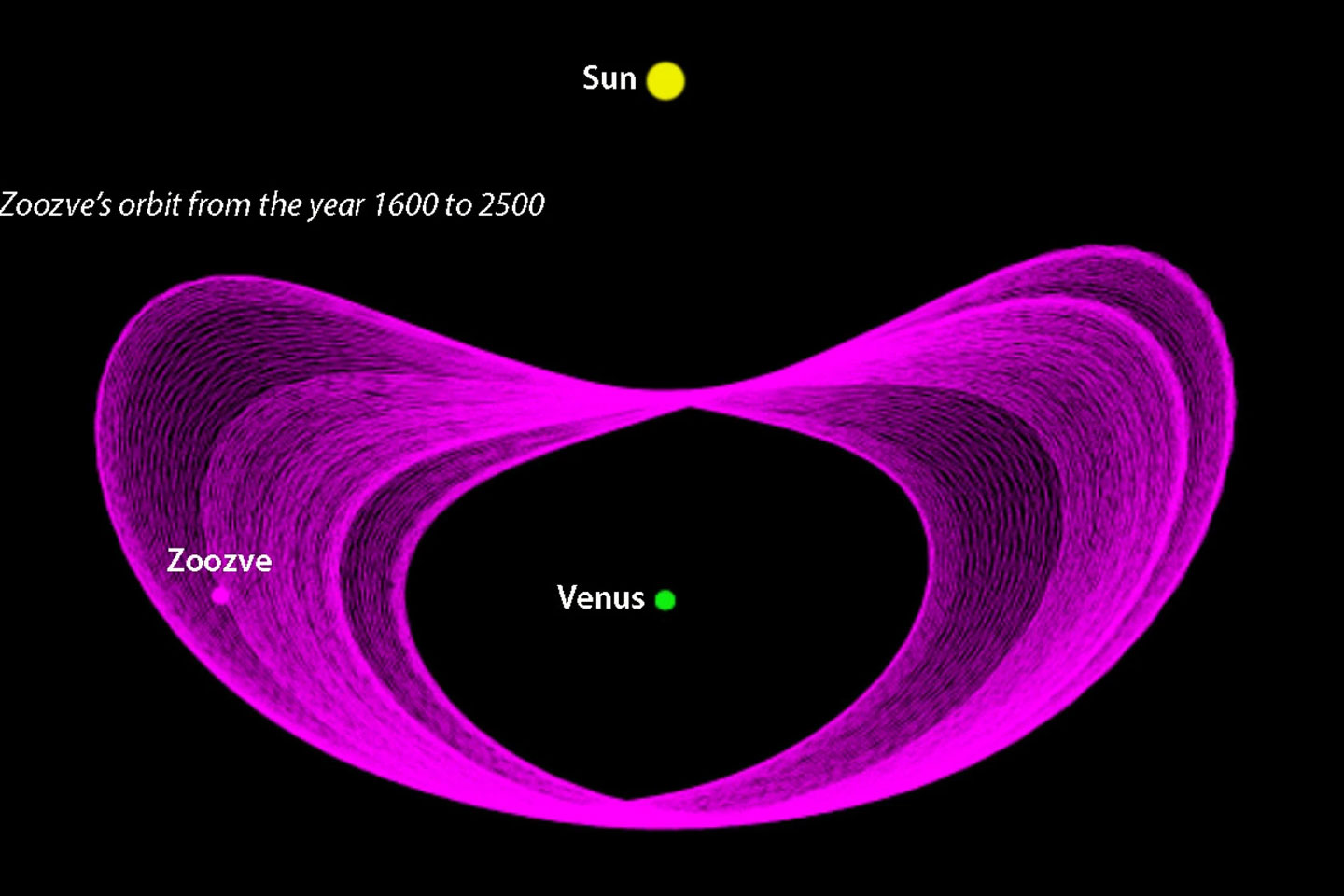 Sun

Zoozve's orbit from the year 1600 to 2500

Zoozve

Venus